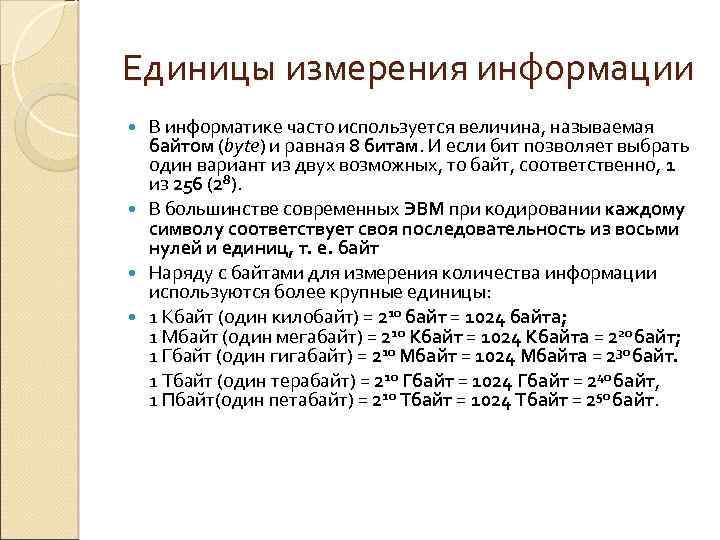 Единицы измерения информации

В информатике часто используется величина, называемая байтом (byte) и равная 8 битам. И если бит позволяет выбрать один вариант из двух возможных, то байт, соответственно, 1 из 256 ($2^8$).

В большинстве современных ЭВМ при кодировании каждому символу соответствует своя последовательность из восьми нулей и единиц, т. е. байт

Наряду с байтами для измерения количества информации используются более крупные единицы:

1 Кбайт (один килобайт) = $2^{10}$ байт = 1024 байта;
1 Мбайт (один мегабайт) = $2^{10}$ Кбайт = 1024 Кбайта = $2^{20}$ байт;
1 Гбайт (один гигабайт) = $2^{10}$ Мбайт = 1024 Мбайта = $2^{30}$ байт.
1 Тбайт (один терабайт) = $2^{10}$ Гбайт = 1024 Гбайт = $2^{40}$ байт,
1 Пбайт(один петабайт) = $2^{10}$ Тбайт = 1024 Тбайт = $2^{50}$ байт.